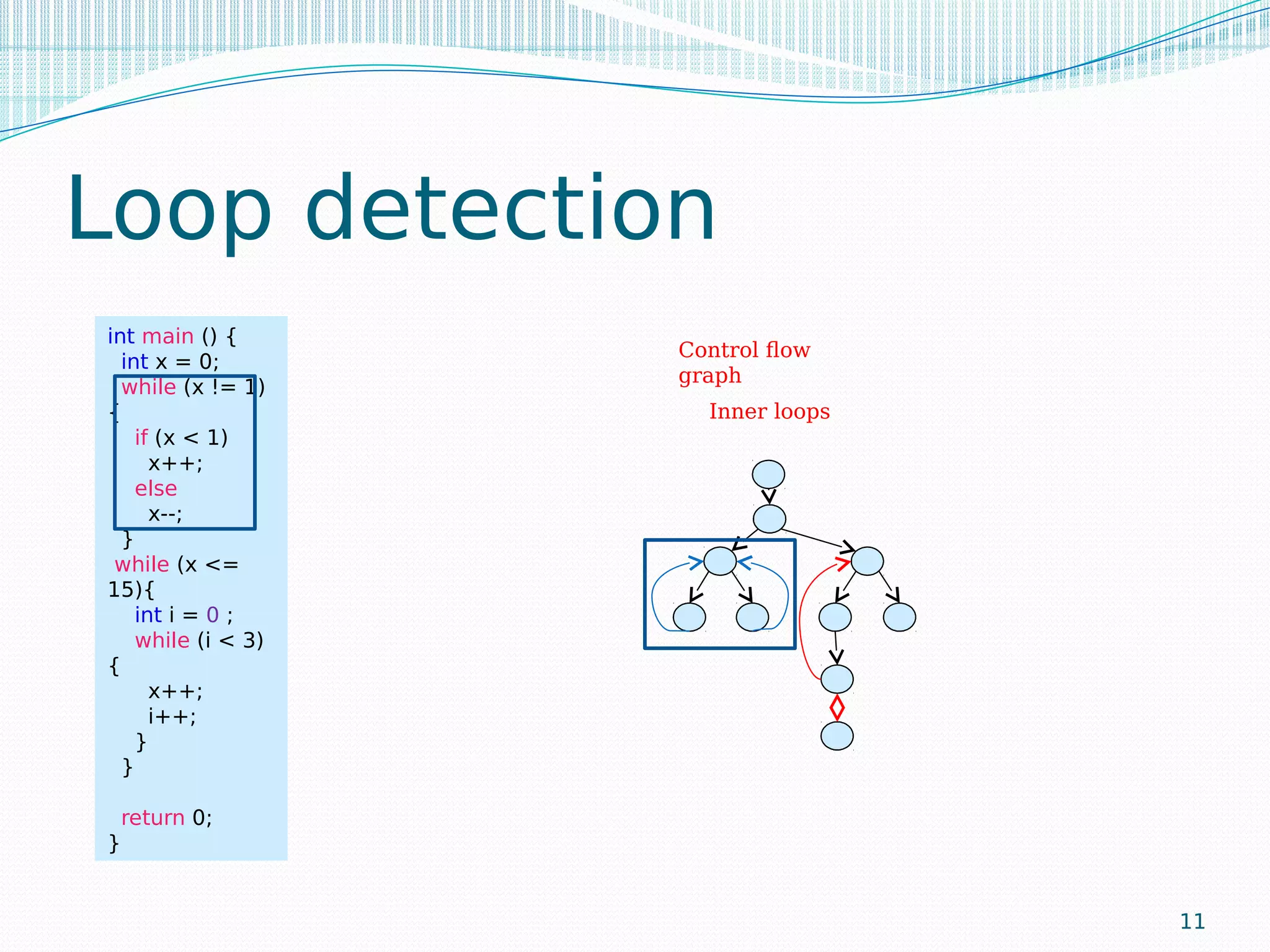 Loop detection

int main () {
  int x = 0;
  while (x != 1)
{
    if (x < 1)
      x++;
    else
      x--;
  }
 while (x <=
15){
    int i = 0 ;
    while (i < 3)
{
      x++;
      i++;
    }
  }

  return 0;
}

Control flow graph

Inner loops

11